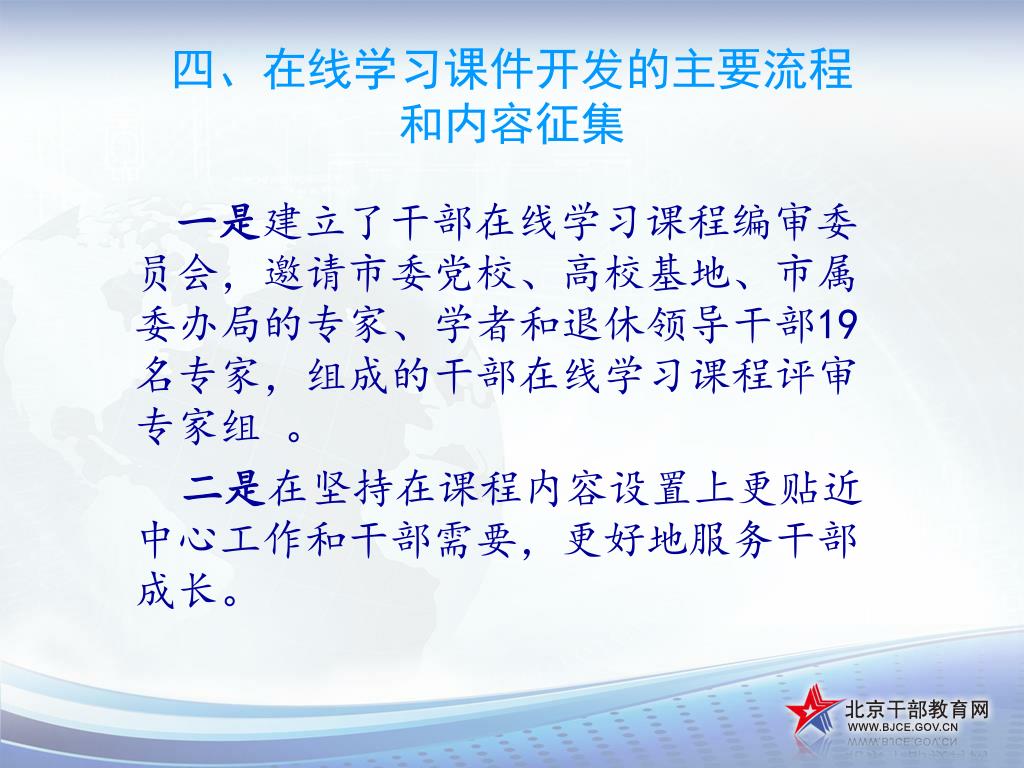 四、在线学习课件开发的主要流程和内容征集

一是建立了干部在线学习课程编审委员会，邀请市委党校、高校基地、市属委办局的专家、学者和退休领导干部19名专家，组成的干部在线学习课程评审专家组 。

二是在坚持在课程内容设置上更贴近中心工作和干部需要，更好地服务干部成长。

北京干部教育网
WWW.BJCE.GOV.CN